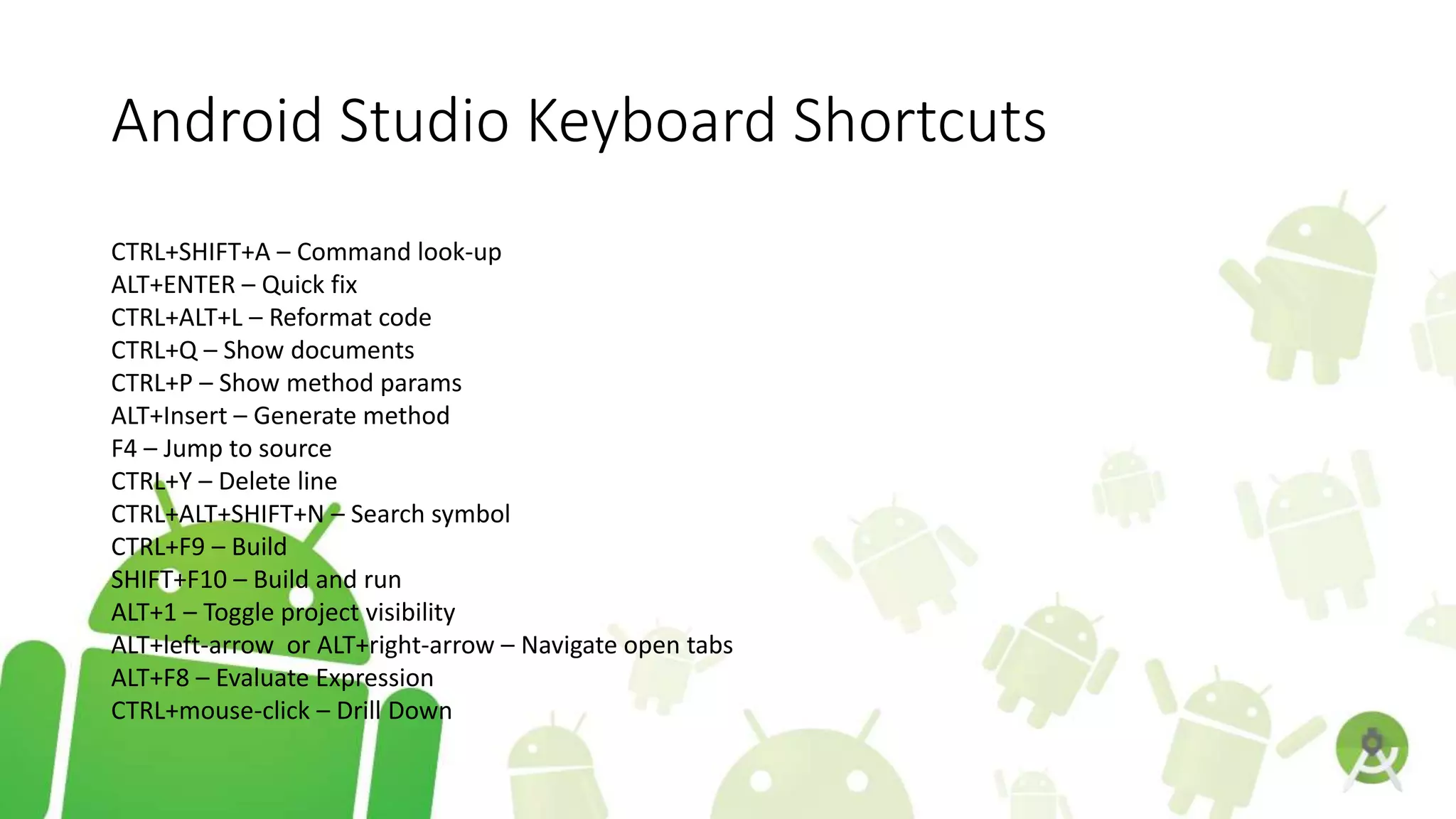 Android Studio Keyboard Shortcuts

CTRL+SHIFT+A – Command look-up
ALT+ENTER – Quick fix
CTRL+ALT+L – Reformat code
CTRL+Q – Show documents
CTRL+P – Show method params
ALT+Insert – Generate method
F4 – Jump to source
CTRL+Y – Delete line
CTRL+ALT+SHIFT+N – Search symbol
CTRL+F9 – Build
SHIFT+F10 – Build and run
ALT+1 – Toggle project visibility
ALT+left-arrow or ALT+right-arrow – Navigate open tabs
ALT+F8 – Evaluate Expression
CTRL+mouse-click – Drill Down